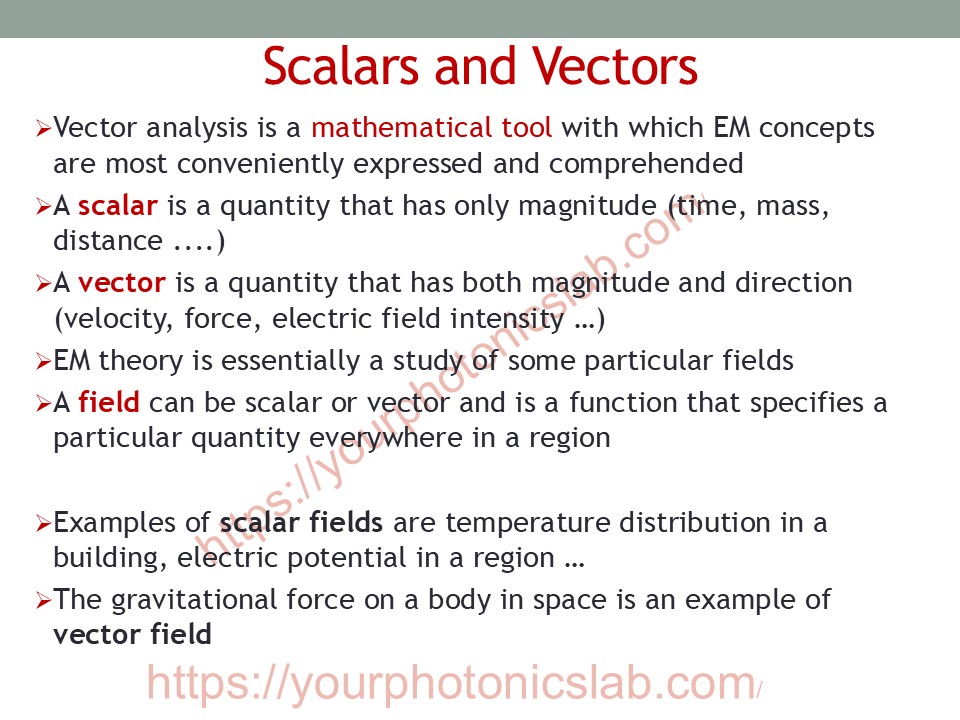 Scalars and Vectors

➢Vector analysis is a mathematical tool with which EM concepts are most conveniently expressed and comprehended

➢A scalar is a quantity that has only magnitude (time, mass, distance ....)

➢A vector is a quantity that has both magnitude and direction (velocity, force, electric field intensity …)

➢EM theory is essentially a study of some particular fields

➢A field can be scalar or vector and is a function that specifies a particular quantity everywhere in a region

➢Examples of scalar fields are temperature distribution in a building, electric potential in a region …

➢The gravitational force on a body in space is an example of vector field

https://yourphotonicslab.com/

https://yourphotonicslab.com/